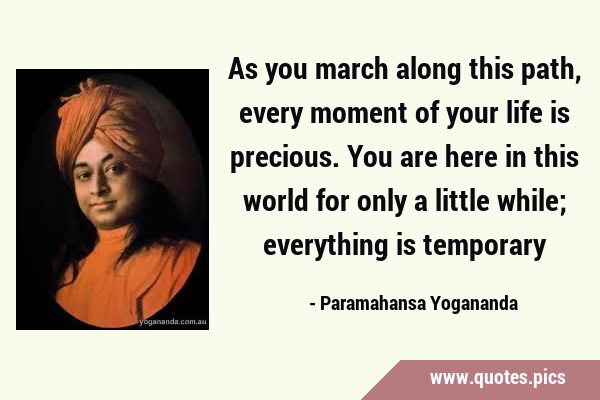 yogananda.com.au

As you march along this path, every moment of your life is precious. You are here in this world for only a little while; everything is temporary

- Paramahansa Yogananda

www.quotes.pics